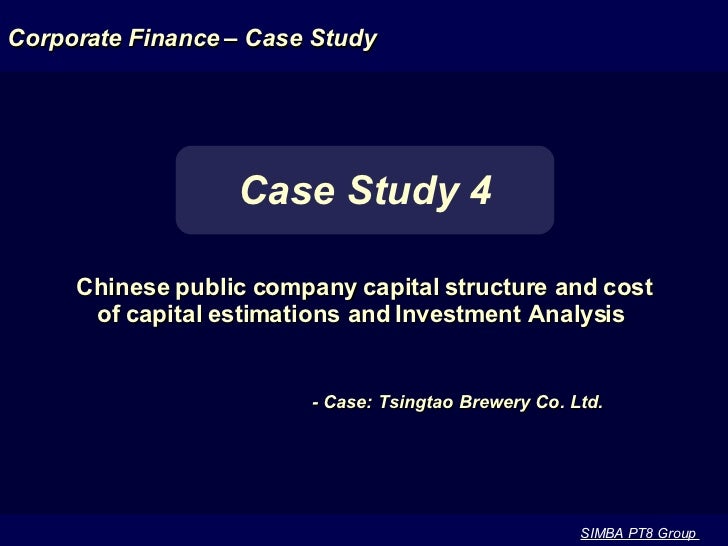 Corporate Finance – Case Study

Case Study 4

Chinese public company capital structure and cost of capital estimations and Investment Analysis

- Case: Tsingtao Brewery Co. Ltd.

SIMBA PT8 Group